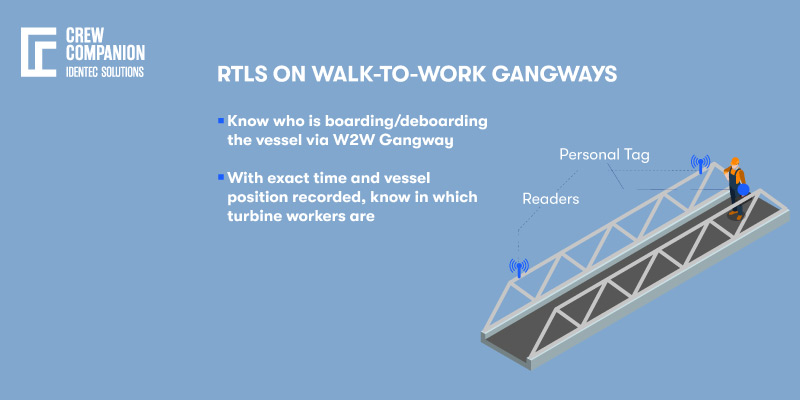 CREW COMPANION
IDENTEC SOLUTIONS

RTLS ON WALK-TO-WORK GANGWAYS

Know who is boarding/deboarding the vessel via W2W Gangway

With exact time and vessel position recorded, know in which turbine workers are

Personal Tag

Readers